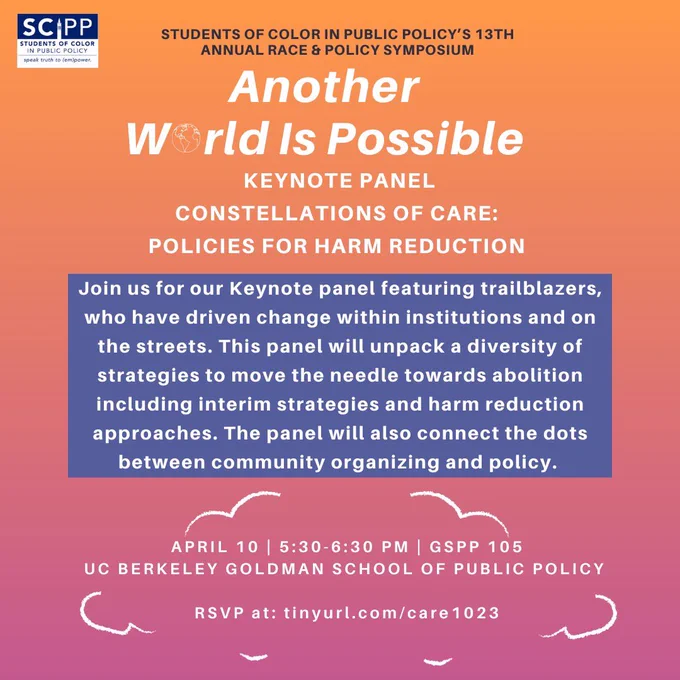 SCIPP
STUDENTS OF COLOR IN PUBLIC POLICY
speak truth to (em)power.

STUDENTS OF COLOR IN PUBLIC POLICY'S 13TH ANNUAL RACE & POLICY SYMPOSIUM

Another World Is Possible

KEYNOTE PANEL
CONSTELLATIONS OF CARE: POLICIES FOR HARM REDUCTION

Join us for our Keynote panel featuring trailblazers, who have driven change within institutions and on the streets. This panel will unpack a diversity of strategies to move the needle towards abolition including interim strategies and harm reduction approaches. The panel will also connect the dots between community organizing and policy.

APRIL 10 | 5:30-6:30 PM | GSPP 105
UC BERKELEY GOLDMAN SCHOOL OF PUBLIC POLICY

RSVP at: tinyurl.com/care1023